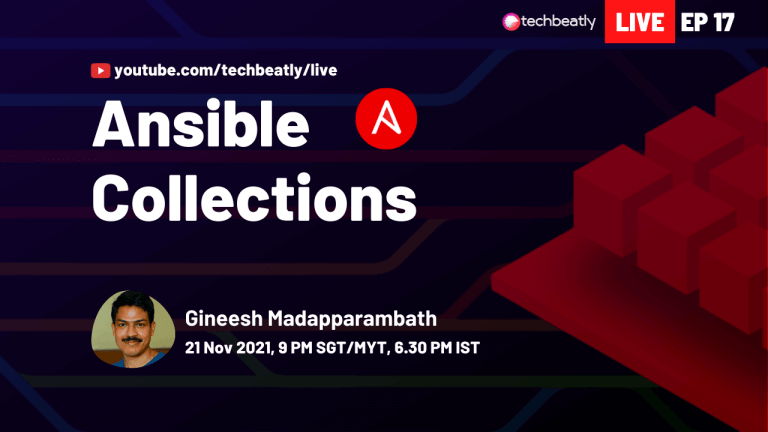 techbeatly LIVE EP 17

youtube.com/techbeatly/live

Ansible Collections

Gineesh Madapparambath

21 Nov 2021, 9 PM SGT/MYT, 6.30 PM IST